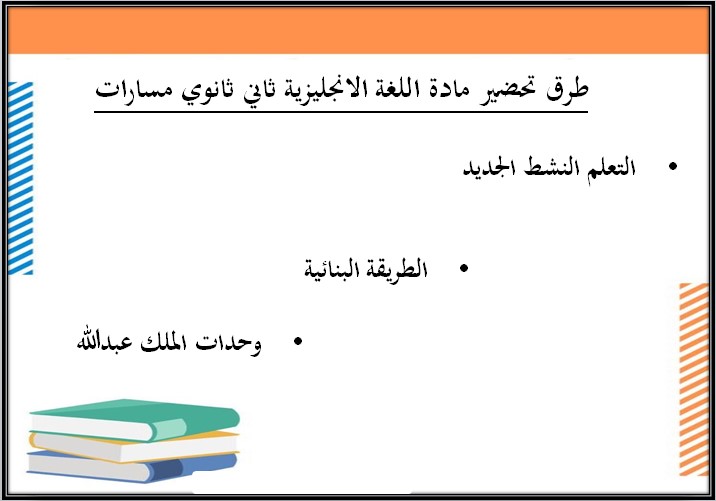 طرق تحضير مادة اللغة الانجليزية ثاني ثانوي مسارات

• التعلم النشط الجديد

• الطريقة البنائية

• وحدات الملك عبدالله